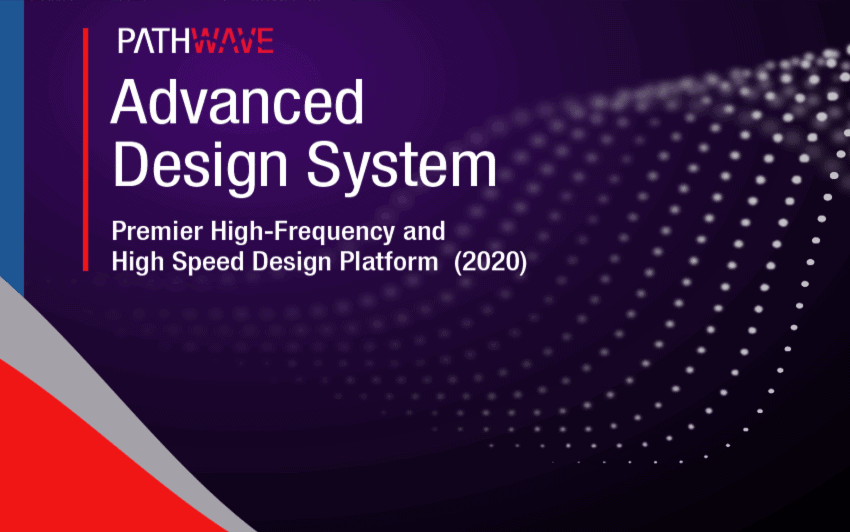 PATHWAVE

Advanced Design System

Premier High-Frequency and High Speed Design Platform (2020)